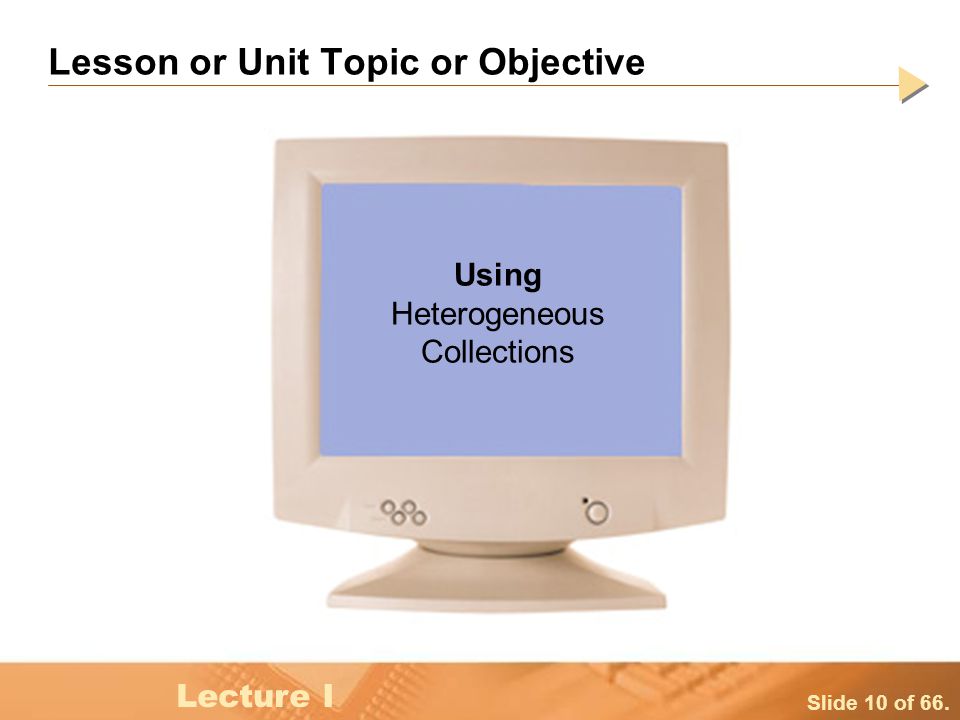 Lesson or Unit Topic or Objective

Using
Heterogeneous
Collections

Lecture I

Slide 10 of 66.